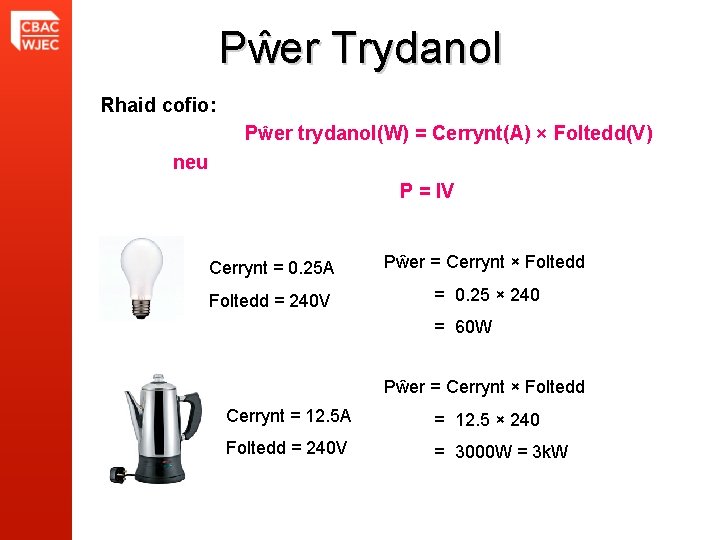 CBAC
WJEC

Pŵer Trydanol

Rhaid cofio:

Pŵer trydanol(W) = Cerrynt(A) × Foltedd(V)

neu

P = IV

Cerrynt = 0.25A

Foltedd = 240V

Pŵer = Cerrynt × Foltedd

= 0.25 × 240

= 60W

Cerrynt = 12.5A

Foltedd = 240V

Pŵer = Cerrynt × Foltedd

= 12.5 × 240

= 3000W = 3kW